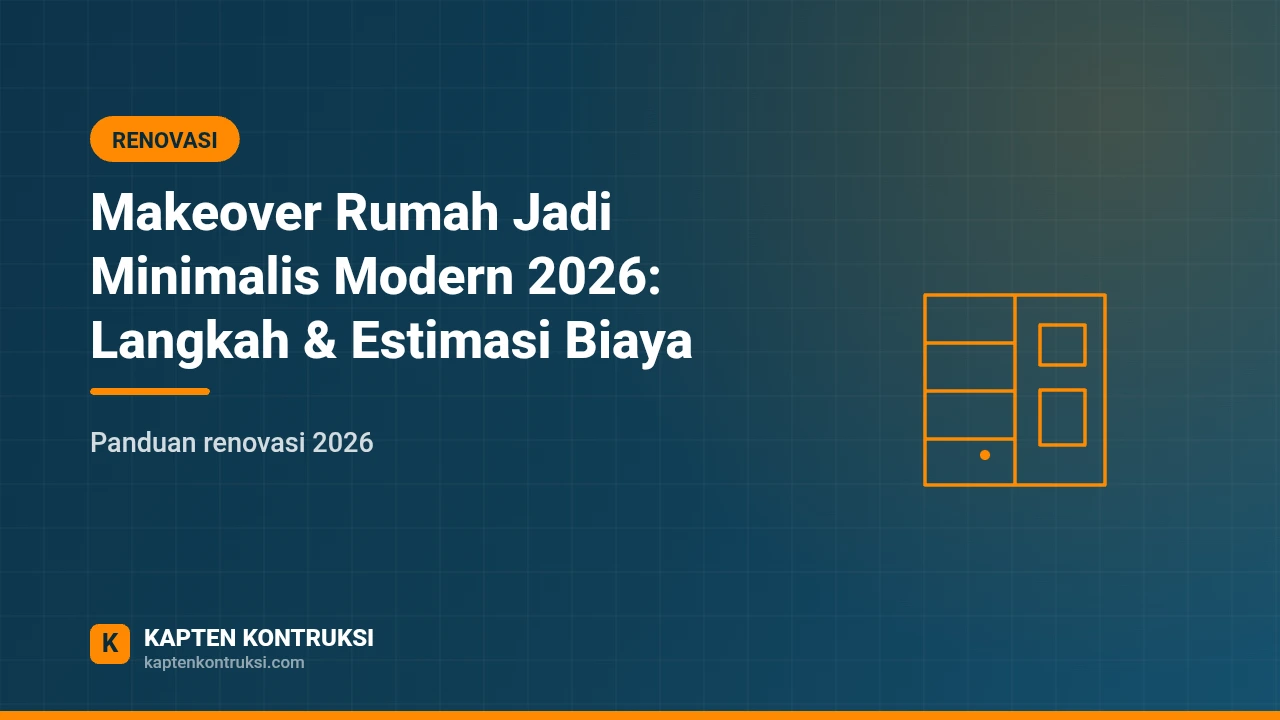 RENOVASI

Makeover Rumah Jadi Minimalis Modern 2026: Langkah & Estimasi Biaya

Panduan renovasi 2026

K

KAPTEN KONTRUKSI
kaptenkontruksi.com